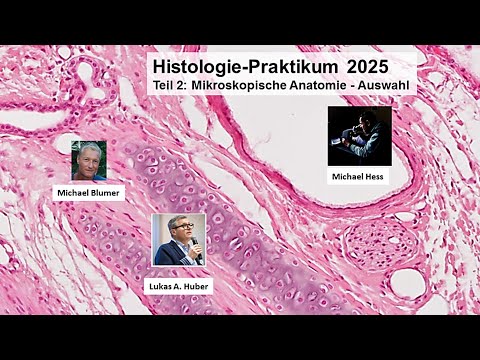 Histologie-Praktikum 2025
Teil 2: Mikroskopische Anatomie - Auswahl

Michael Hess

Michael Blumer

Lukas A. Huber